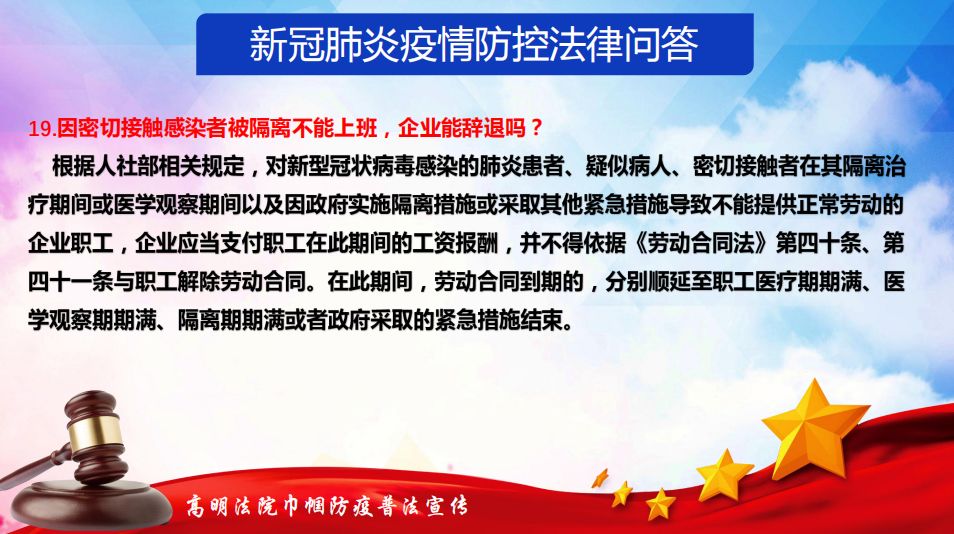 新冠肺炎疫情防控法律问答

19.因密切接触感染者被隔离不能上班，企业能辞退吗？

根据人社部相关规定，对新型冠状病毒感染的肺炎患者、疑似病人、密切接触者在其隔离治疗期间或医学观察期间以及因政府实施隔离措施或采取其他紧急措施导致不能提供正常劳动的企业职工，企业应当支付职工在此期间的工资报酬，并不得依据《劳动合同法》第四十条、第四十一条与职工解除劳动合同。在此期间，劳动合同到期的，分别顺延至职工医疗期期满、医学观察期期满、隔离期期满或者政府采取的紧急措施结束。

高明法院巾帼防疫普法宣传